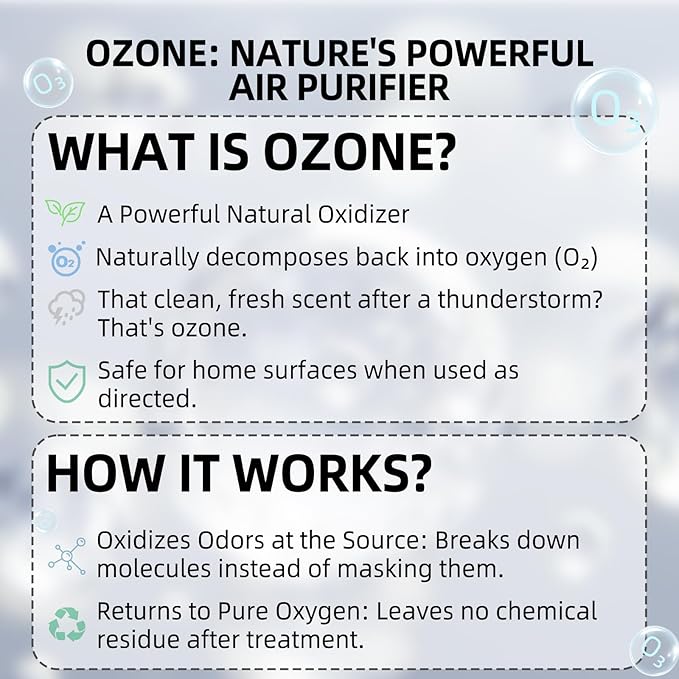 $O_3$

OZONE: NATURE'S POWERFUL AIR PURIFIER

$O_3$

WHAT IS OZONE?

A Powerful Natural Oxidizer

$O_2$ Naturally decomposes back into oxygen ($O_2$)

That clean, fresh scent after a thunderstorm? That's ozone.

Safe for home surfaces when used as directed.

HOW IT WORKS?

Oxidizes Odors at the Source: Breaks down molecules instead of masking them.

Returns to Pure Oxygen: Leaves no chemical residue after treatment.

$O_3$